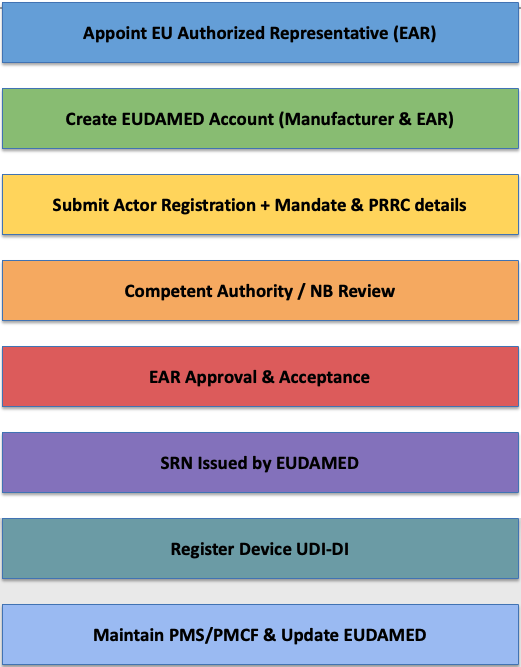 Appoint EU Authorized Representative (EAR)

Create EUDAMED Account (Manufacturer & EAR)

Submit Actor Registration + Mandate & PRRC details

Competent Authority / NB Review

EAR Approval & Acceptance

SRN Issued by EUDAMED

Register Device UDI-DI

Maintain PMS/PMCF & Update EUDAMED